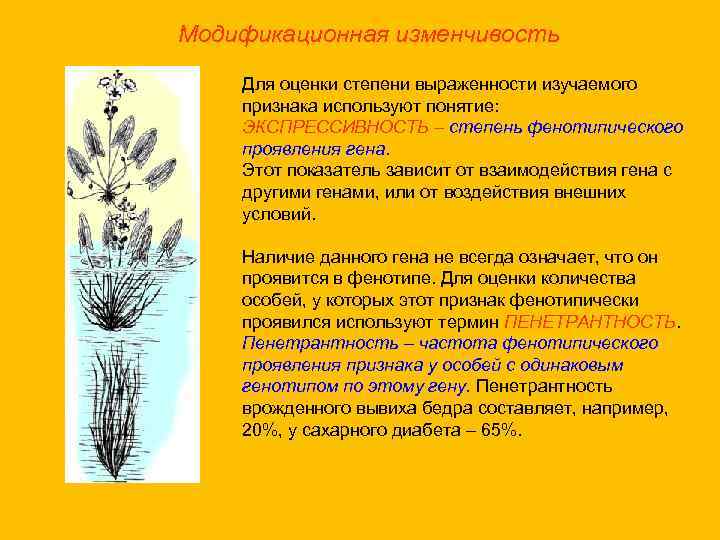 Модификационная изменчивость

Для оценки степени выраженности изучаемого признака используют понятие: ЭКСПРЕССИВНОСТЬ – степень фенотипического проявления гена. Этот показатель зависит от взаимодействия гена с другими генами, или от воздействия внешних условий.

Наличие данного гена не всегда означает, что он проявится в фенотипе. Для оценки количества особей, у которых этот признак фенотипически проявился используют термин ПЕНЕТРАНТНОСТЬ. Пенетрантность – частота фенотипического проявления признака у особей с одинаковым генотипом по этому гену. Пенетрантность врожденного вывиха бедра составляет, например, 20%, у сахарного диабета – 65%.